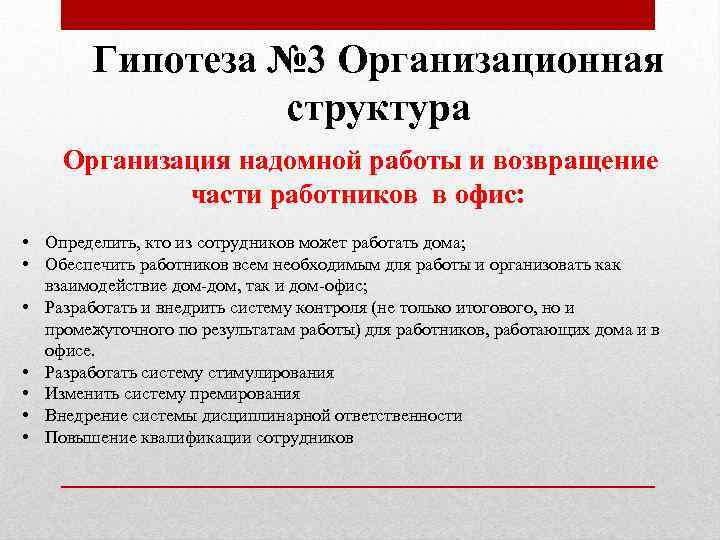 Гипотеза №3 Организационная структура

Организация надомной работы и возвращение части работников в офис:

• Определить, кто из сотрудников может работать дома;
• Обеспечить работников всем необходимым для работы и организовать как взаимодействие дом-дом, так и дом-офис;
• Разработать и внедрить систему контроля (не только итогового, но и промежуточного по результатам работы) для работников, работающих дома и в офисе.
• Разработать систему стимулирования
• Изменить систему премирования
• Внедрение системы дисциплинарной ответственности
• Повышение квалификации сотрудников